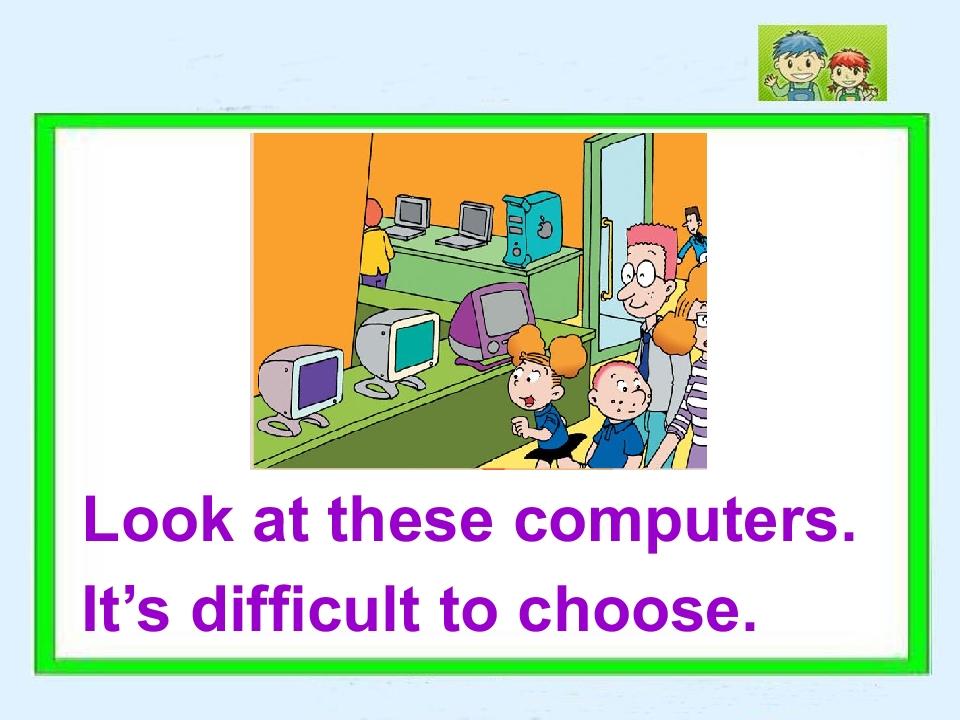 Look at these computers.
It’s difficult to choose.